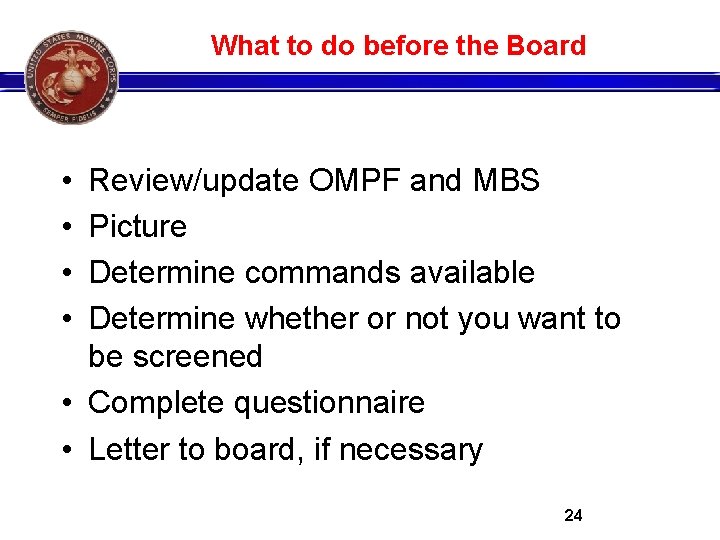 UNITED STATES MARINE CORPS
SEMPER FIDELIS

What to do before the Board

• Review/update OMPF and MBS
• Picture
• Determine commands available
• Determine whether or not you want to be screened
• Complete questionnaire
• Letter to board, if necessary

24